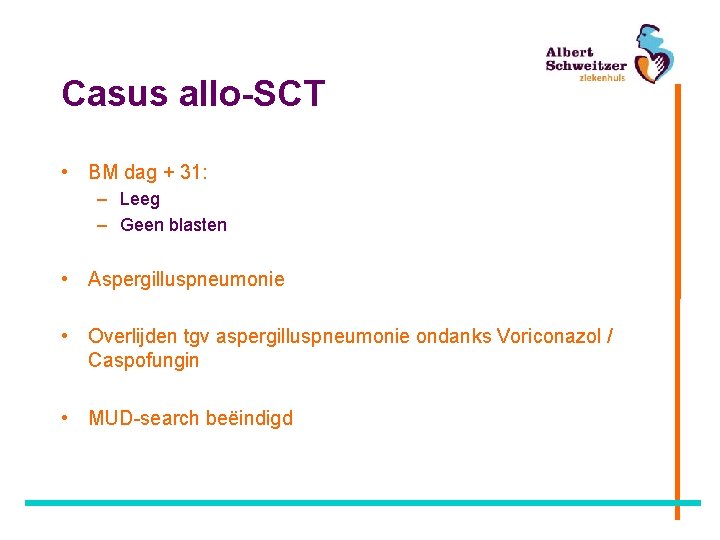 Albert Schweitzer ziekenhuis

Casus allo-SCT

• BM dag + 31:
– Leeg
– Geen blasten

• Aspergilluspneumonie

• Overlijden tgv aspergilluspneumonie ondanks Voriconazol / Caspofungin

• MUD-search beëindigd